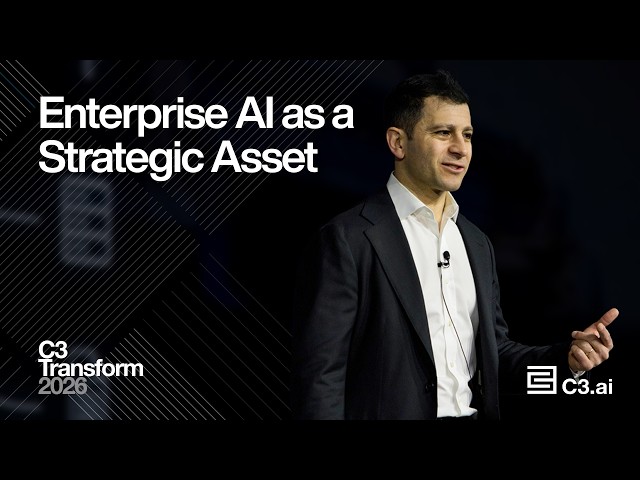 Enterprise AI as a Strategic Asset

C3 Transform 2026

C3.ai